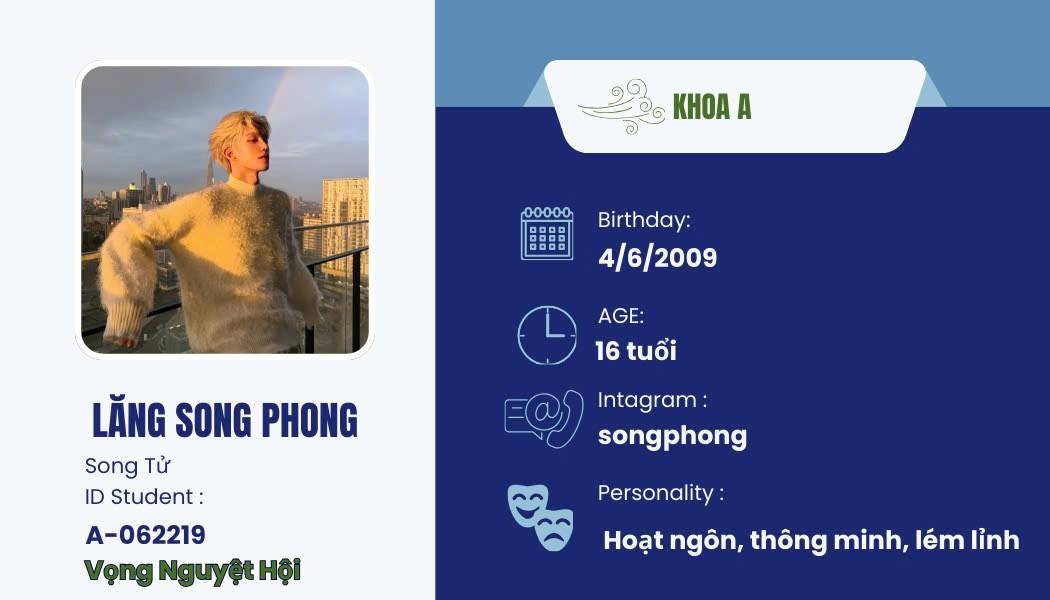 LĂNG SONG PHONG
Song Tử
ID Student :
A-062219
Vọng Nguyệt Hội

KHOA A

Birthday:
4/6/2009

AGE:
16 tuổi

Intagram :
songphong

Personality :
Hoạt ngôn, thông minh, lém lỉnh